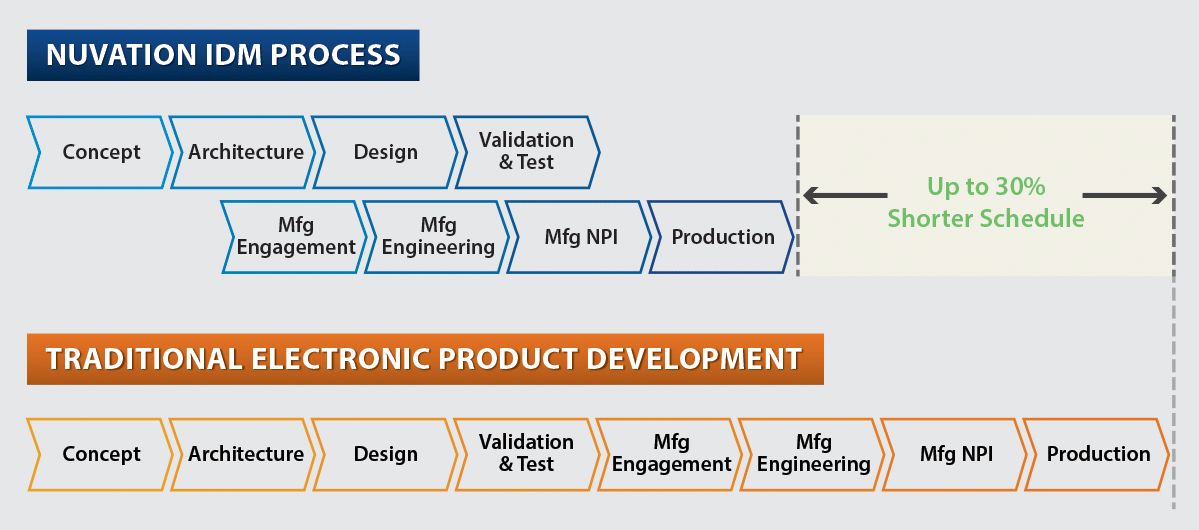 NUVATION IDM PROCESS

Concept
Architecture
Design
Validation & Test

Mfg Engagement
Mfg Engineering
Mfg NPI
Production

Up to 30% Shorter Schedule

TRADITIONAL ELECTRONIC PRODUCT DEVELOPMENT

Concept
Architecture
Design
Validation & Test
Mfg Engagement
Mfg Engineering
Mfg NPI
Production